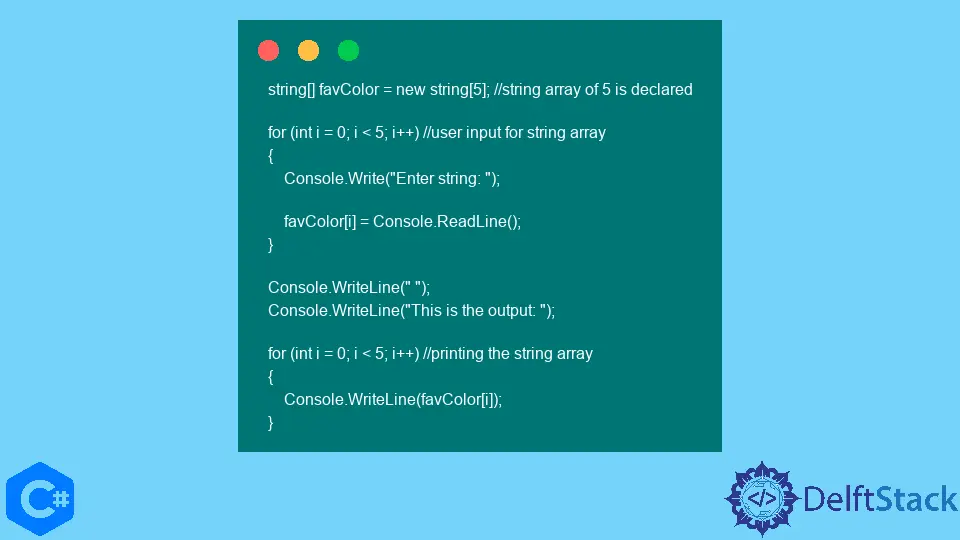 string[] favColor = new string[5]; //string array of 5 is declared

for (int i = 0; i < 5; i++) //user input for string array
{
Console.Write("Enter string: ");

favColor[i] = Console.ReadLine();
}

Console.WriteLine(" ");
Console.WriteLine("This is the output: ");

for (int i = 0; i < 5; i++) //printing the string array
{
Console.WriteLine(favColor[i]);
}

C#

</> DelftStack